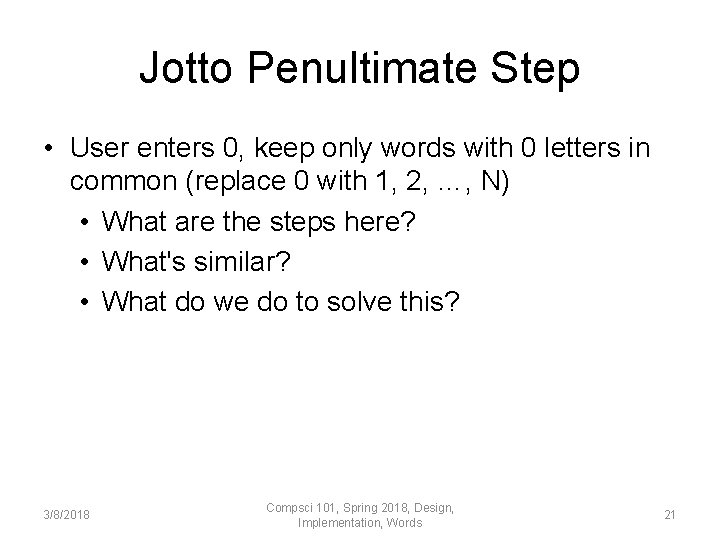 Jotto Penultimate Step

• User enters 0, keep only words with 0 letters in common (replace 0 with 1, 2, …, N)
  • What are the steps here?
  • What's similar?
  • What do we do to solve this?

3/8/2018

Compsci 101, Spring 2018, Design, Implementation, Words

21